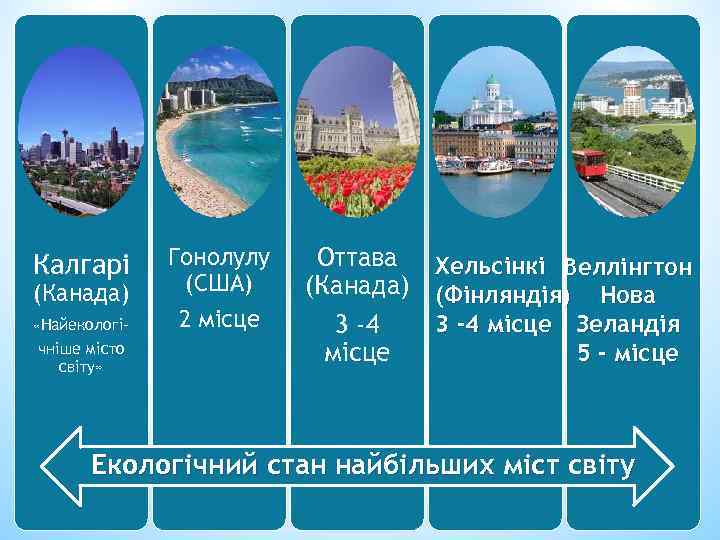 Калгарі (Канада)

«Найекологічніше місто світу»

Гонолулу (США)

2 місце

Оттава (Канада)

3 -4 місце

Хельсінкі (Фінляндія)

3 -4 місце

Веллінгтон Нова Зеландія

5 - місце

Екологічний стан найбільших міст світу